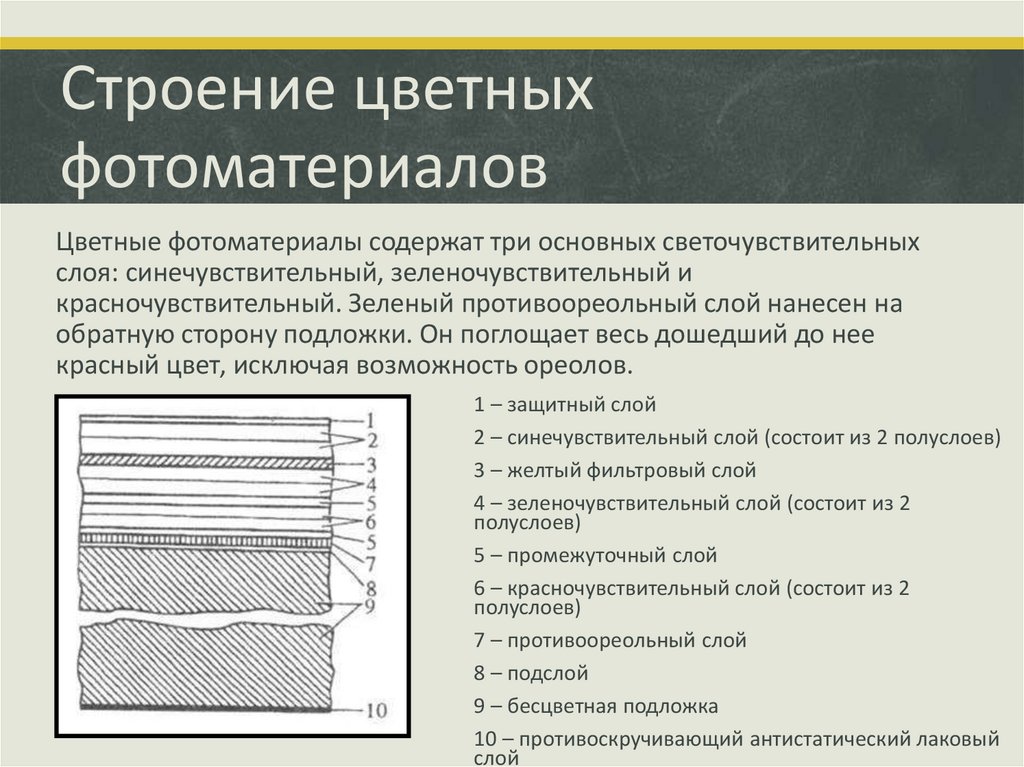 Строение цветных фотоматериалов

Цветные фотоматериалы содержат три основных светочувствительных слоя: синечувствительный, зеленочувствительный и красночувствительный. Зеленый противоореольный слой нанесен на обратную сторону подложки. Он поглощает весь дошедший до нее красный цвет, исключая возможность ореолов.

1
2
3
4
5
6
5
7
8
9
10

1 – защитный слой

2 – синечувствительный слой (состоит из 2 полуслоев)

3 – желтый фильтровый слой

4 – зеленочувствительный слой (состоит из 2 полуслоев)

5 – промежуточный слой

6 – красночувствительный слой (состоит из 2 полуслоев)

7 – противоореольный слой

8 – подслой

9 – бесцветная подложка

10 – противоскручивающий антистатический лаковый слой